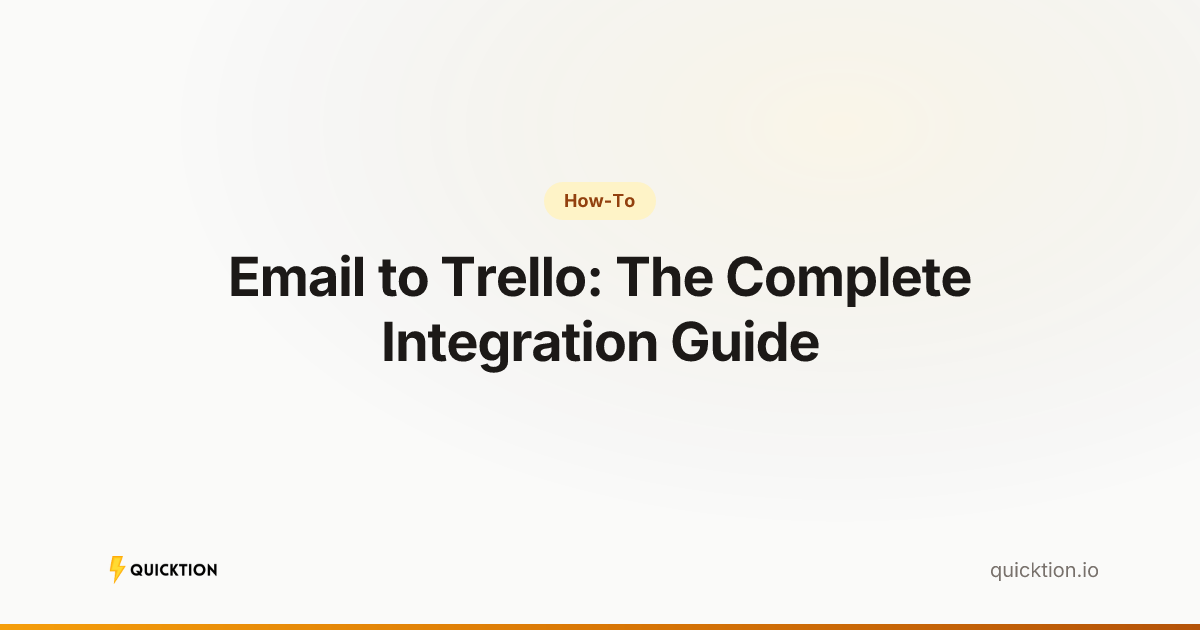 How-To

Email to Trello: The Complete Integration Guide

QUICKTION

quicktion.io